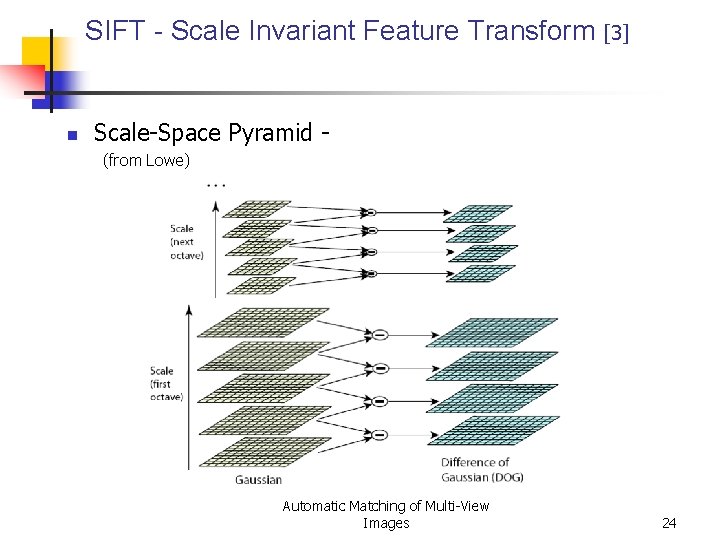 SIFT - Scale Invariant Feature Transform [3]

Scale-Space Pyramid -
(from Lowe)

...

Scale (next octave)

Scale (first octave)

Gaussian

Difference of Gaussian (DOG)

Automatic Matching of Multi-View Images

24